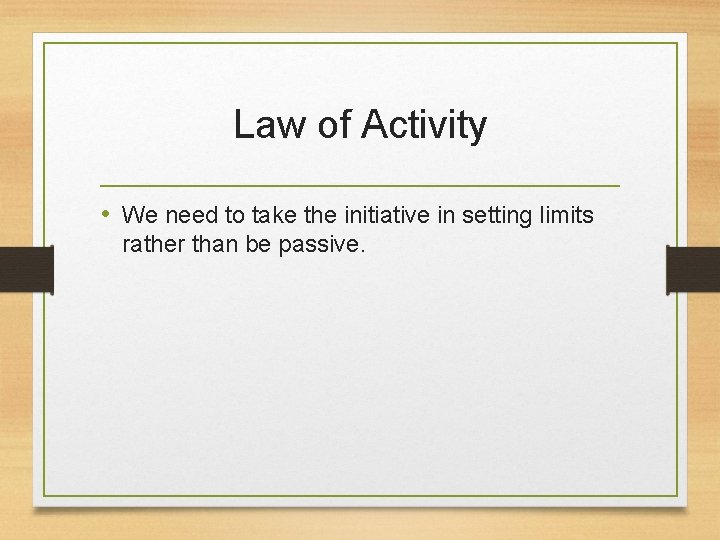 Law of Activity

• We need to take the initiative in setting limits rather than be passive.